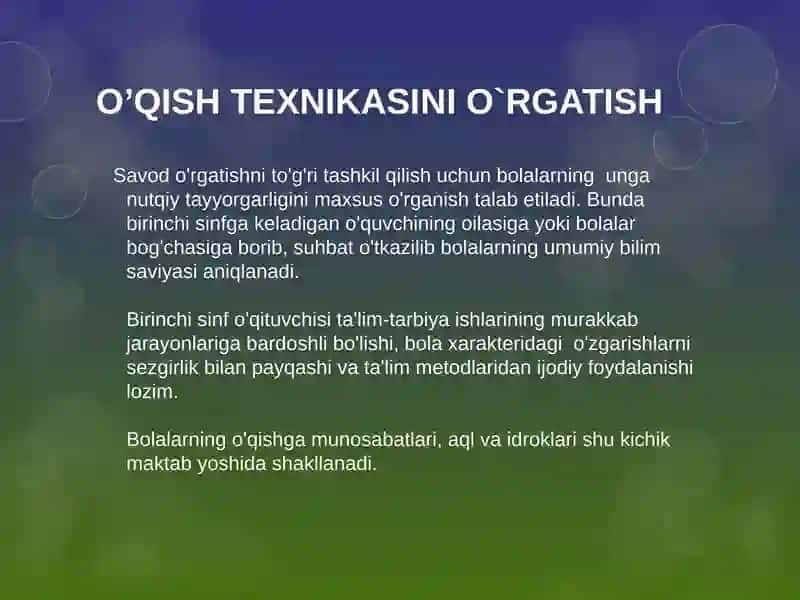 O’QISH TEXNIKASINI O`RGATISH

Savod o'rgatishni to'g'ri tashkil qilish uchun bolalarning unga nutqiy tayyorgarligini maxsus o'rganish talab etiladi. Bunda birinchi sinfga keladigan o'quvchining oilasiga yoki bolalar bog'chasiga borib, suhbat o'tkazilib bolalarning umumiy bilim saviyasi aniqlanadi.

Birinchi sinf o'qituvchisi ta'lim-tarbiya ishlarining murakkab jarayonlariga bardoshli bo'lishi, bola xarakteridagi o'zgarishlarni sezgirlik bilan payqashi va ta'lim metodlaridan ijodiy foydalanishi lozim.

Bolalarning o'qishga munosabatlari, aql va idroklari shu kichik maktab yoshida shakllanadi.